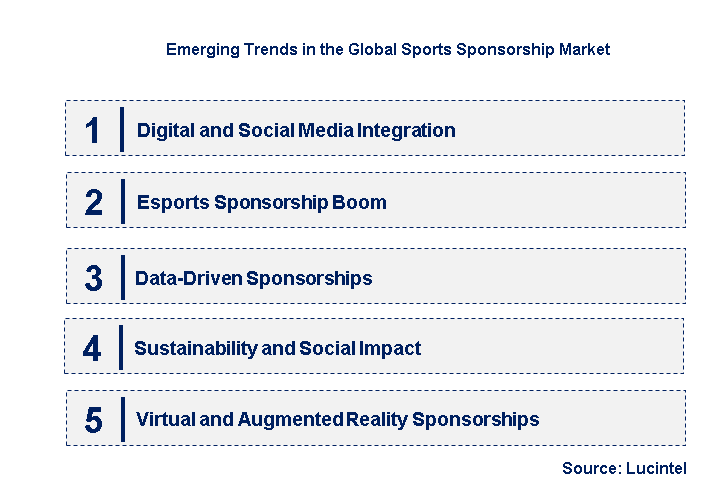 Emerging Trends in the Global Sports Sponsorship Market

1 Digital and Social Media Integration

2 Esports Sponsorship Boom

3 Data-Driven Sponsorships

4 Sustainability and Social Impact

5 Virtual and Augmented Reality Sponsorships

Source: Lucintel